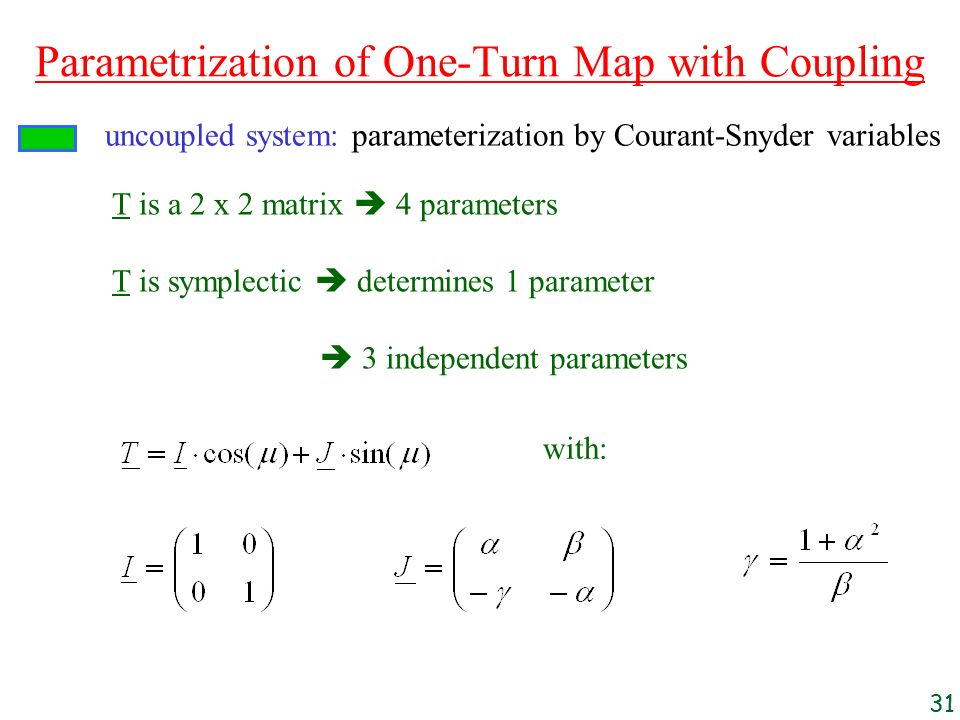 Parametrization of One-Turn Map with Coupling

uncoupled system: parameterization by Courant-Snyder variables

T is a 2 x 2 matrix ➔ 4 parameters

T is symplectic ➔ determines 1 parameter

➔ 3 independent parameters

$\underline{T} = \underline{I} \cdot \cos(\mu) + \underline{J} \cdot \sin(\mu)$ with:

$\underline{I} = \begin{pmatrix} 1 & 0 \\ 0 & 1 \end{pmatrix}$ $\underline{J} = \begin{pmatrix} \alpha & \beta \\ -\gamma & -\alpha \end{pmatrix}$ $\gamma = \frac{1+\alpha^2}{\beta}$

31